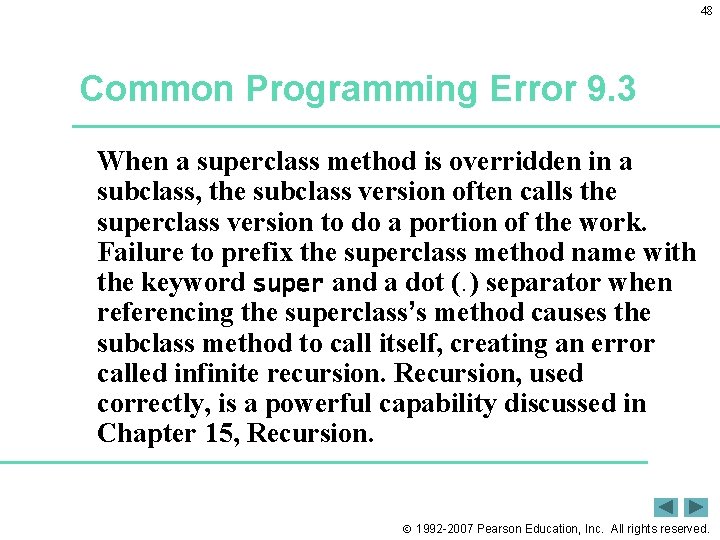 48

Common Programming Error 9.3

When a superclass method is overridden in a subclass, the subclass version often calls the superclass version to do a portion of the work. Failure to prefix the superclass method name with the keyword super and a dot (.) separator when referencing the superclass's method causes the subclass method to call itself, creating an error called infinite recursion. Recursion, used correctly, is a powerful capability discussed in Chapter 15, Recursion.

© 1992-2007 Pearson Education, Inc. All rights reserved.